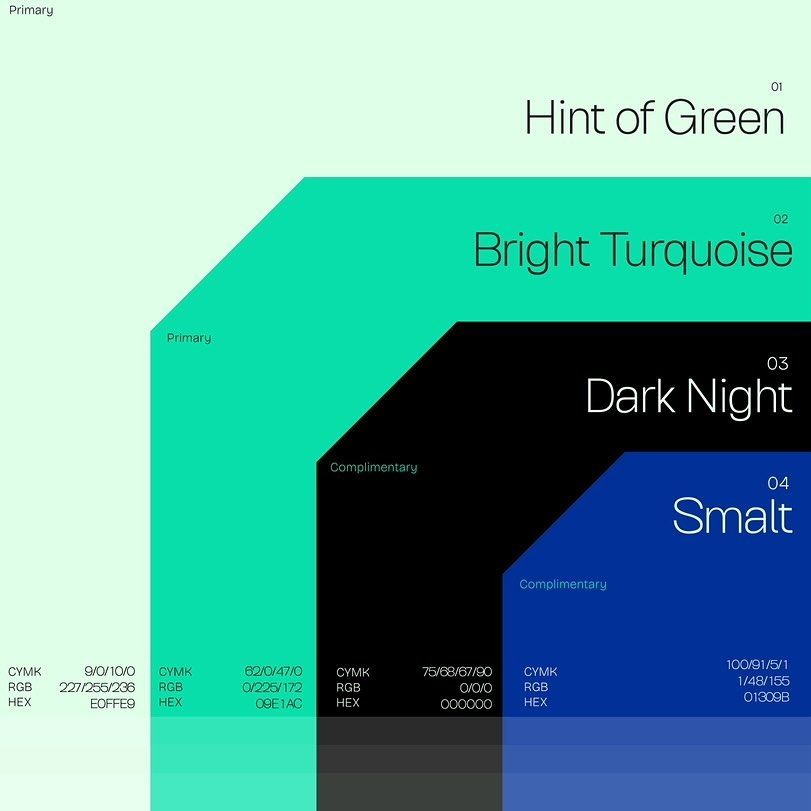 Primary

01
Hint of Green

02
Bright Turquoise

Primary

03
Dark Night

Complimentary

04
Smalt

Complimentary

CYMK 9/0/10/0
RGB 227/255/236
HEX E0FFE9

CYMK 62/0/47/0
RGB 0/225/172
HEX 09E1AC

CYMK 75/68/67/90
RGB 0/0/0
HEX 000000

CYMK 100/91/5/1
RGB 1/48/155
HEX 01309B